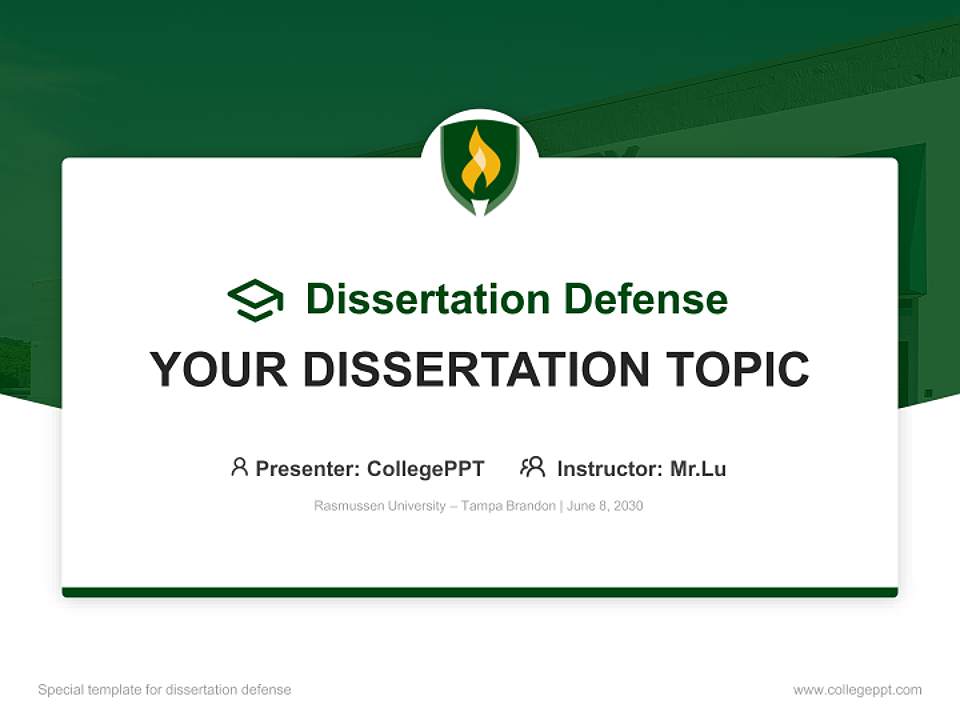 Dissertation Defense

YOUR DISSERTATION TOPIC

Presenter: CollegePPT Instructor: Mr.Lu

Rasmussen University – Tampa Brandon | June 8, 2030

Special template for dissertation defense

www.collegeppt.com